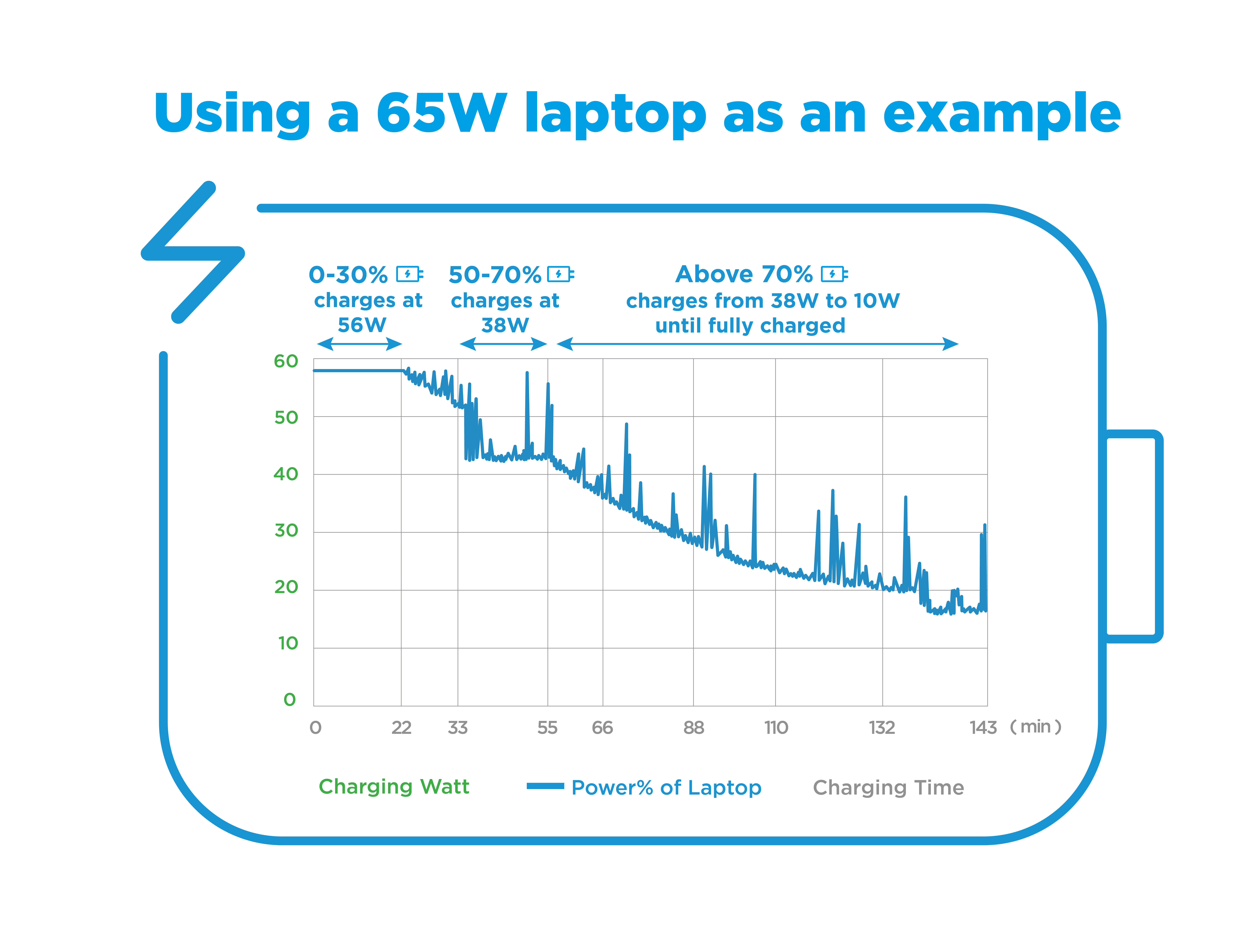 Using a 65W laptop as an example

0-30%
charges at
56W

50-70%
charges at
38W

Above 70%
charges from 38W to 10W
until fully charged

60
50
40
30
20
10
0

0 22 33 55 66 88 110 132 143 (min)

Charging Watt
Power% of Laptop
Charging Time